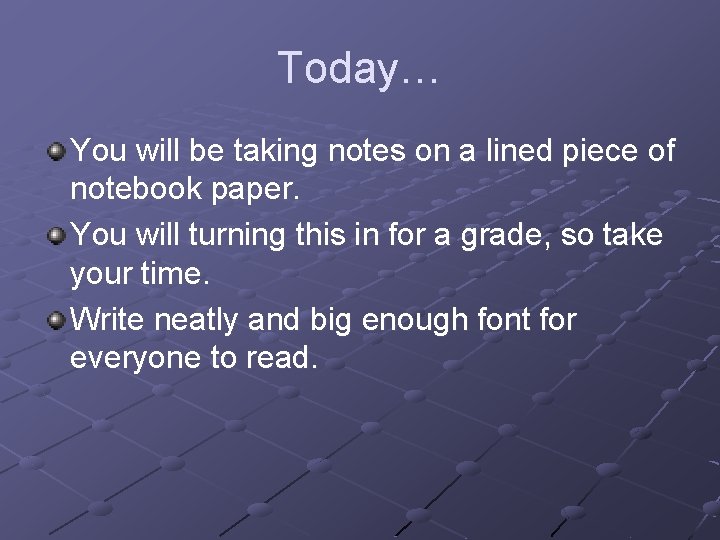 Today…

You will be taking notes on a lined piece of notebook paper.

You will turning this in for a grade, so take your time.

Write neatly and big enough font for everyone to read.